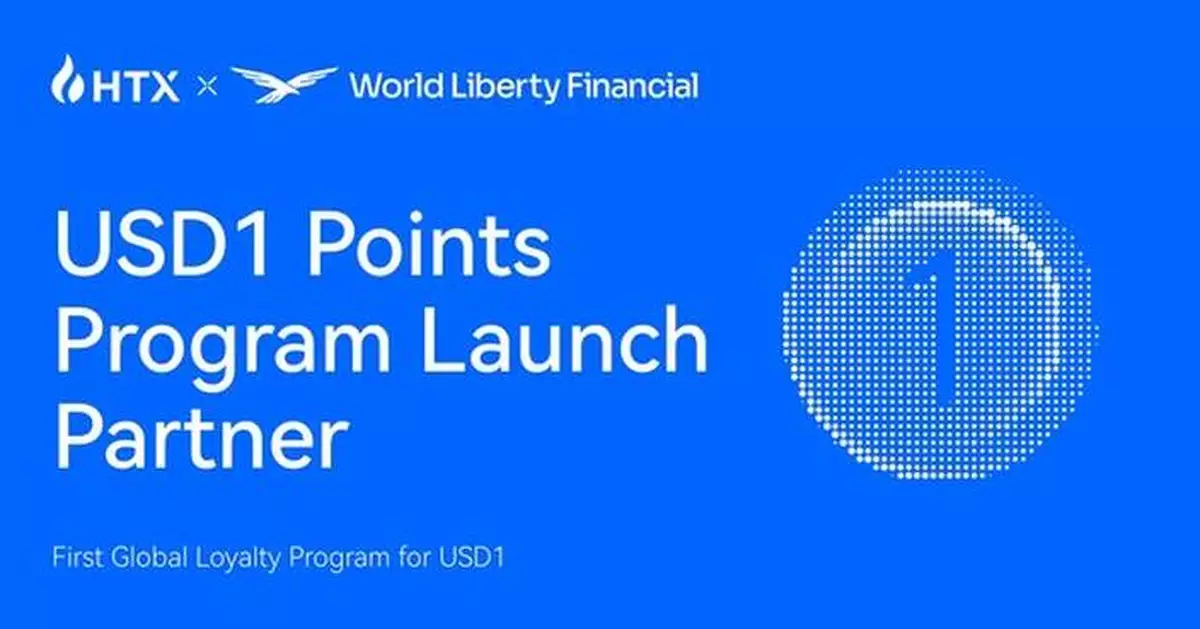 HTX × World Liberty Financial

USD1 Points Program Launch Partner

First Global Loyalty Program for USD1

1